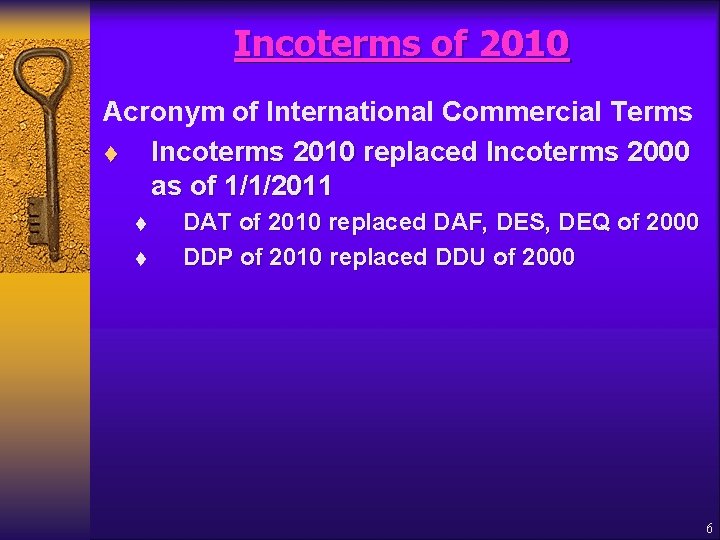 Incoterms of 2010

Acronym of International Commercial Terms

♦ Incoterms 2010 replaced Incoterms 2000 as of 1/1/2011

♦ DAT of 2010 replaced DAF, DES, DEQ of 2000

♦ DDP of 2010 replaced DDU of 2000

6